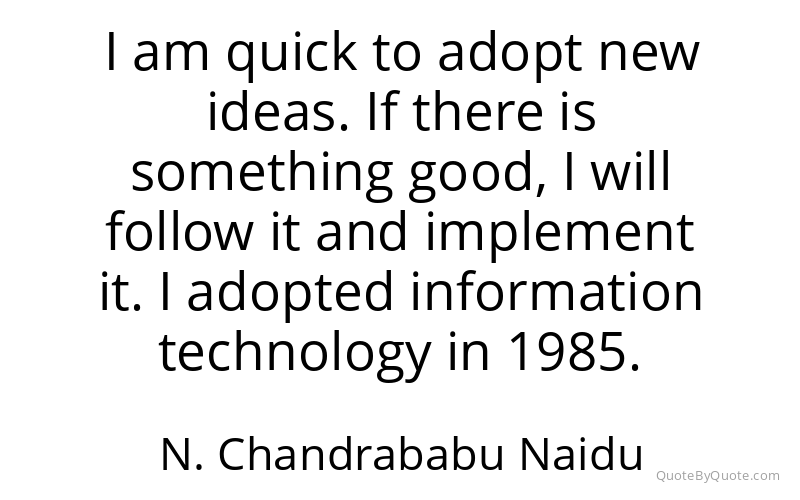 I am quick to adopt new ideas. If there is something good, I will follow it and implement it. I adopted information technology in 1985.

N. Chandrababu Naidu

QuoteByQuote.com